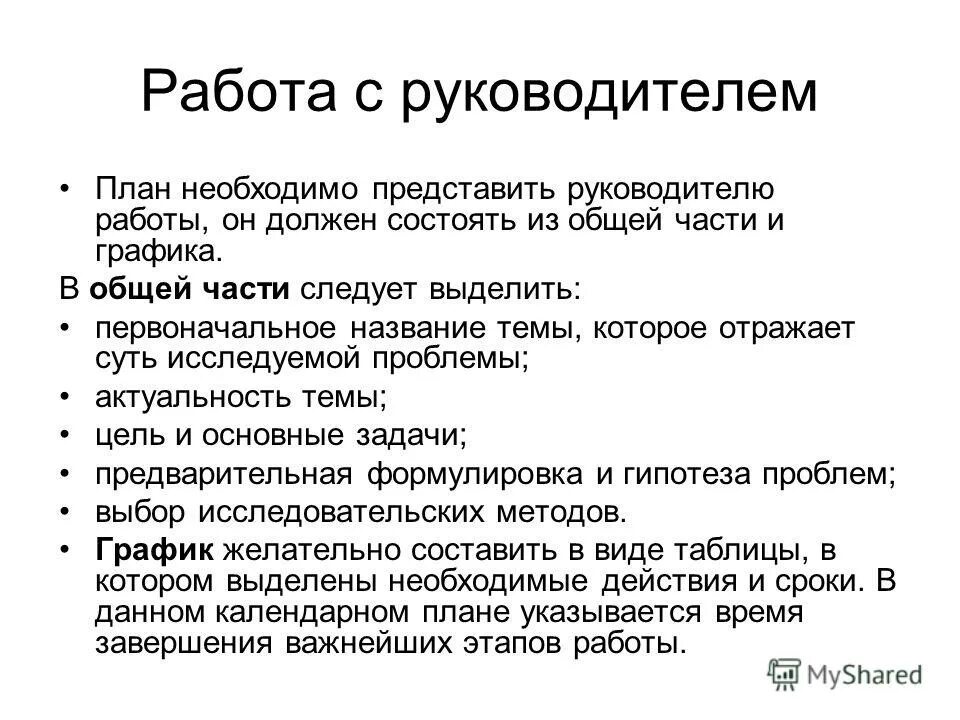 Работа с руководителем

• План необходимо представить руководителю работы, он должен состоять из общей части и графика.

В общей части следует выделить:

• первоначальное название темы, которое отражает суть исследуемой проблемы;
• актуальность темы;
• цель и основные задачи;
• предварительная формулировка и гипотеза проблем;
• выбор исследовательских методов.
• График желательно составить в виде таблицы, в котором выделены необходимые действия и сроки. В данном календарном плане указывается время завершения важнейших этапов работы.

MyShared